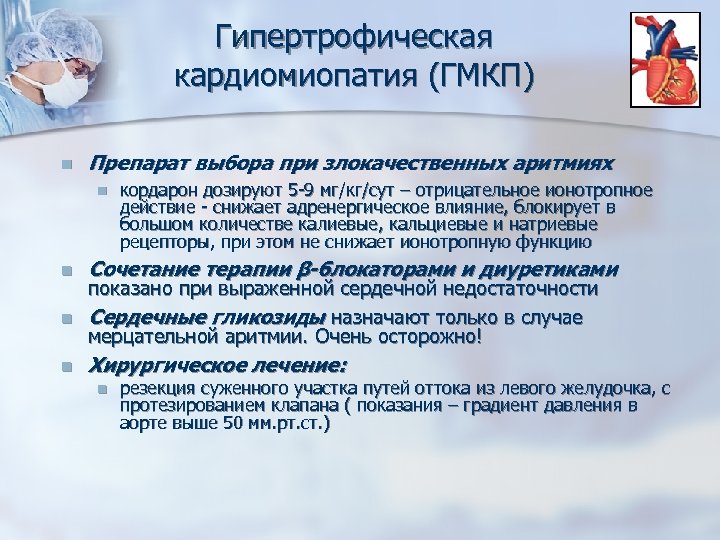 Гипертрофическая кардиомиопатия (ГМКП)

Препарат выбора при злокачественных аритмиях

кордарон дозируют 5-9 мг/кг/сут – отрицательное ионотропное действие - снижает адренергическое влияние, блокирует в большом количестве калиевые, кальциевые и натриевые рецепторы, при этом не снижает ионотропную функцию

Сочетание терапии β-блокаторами и диуретиками показано при выраженной сердечной недостаточности

Сердечные гликозиды назначают только в случае мерцательной аритмии. Очень осторожно!

Хирургическое лечение:

резекция суженного участка путей оттока из левого желудочка, с протезированием клапана ( показания – градиент давления в аорте выше 50 мм.рт.ст.)